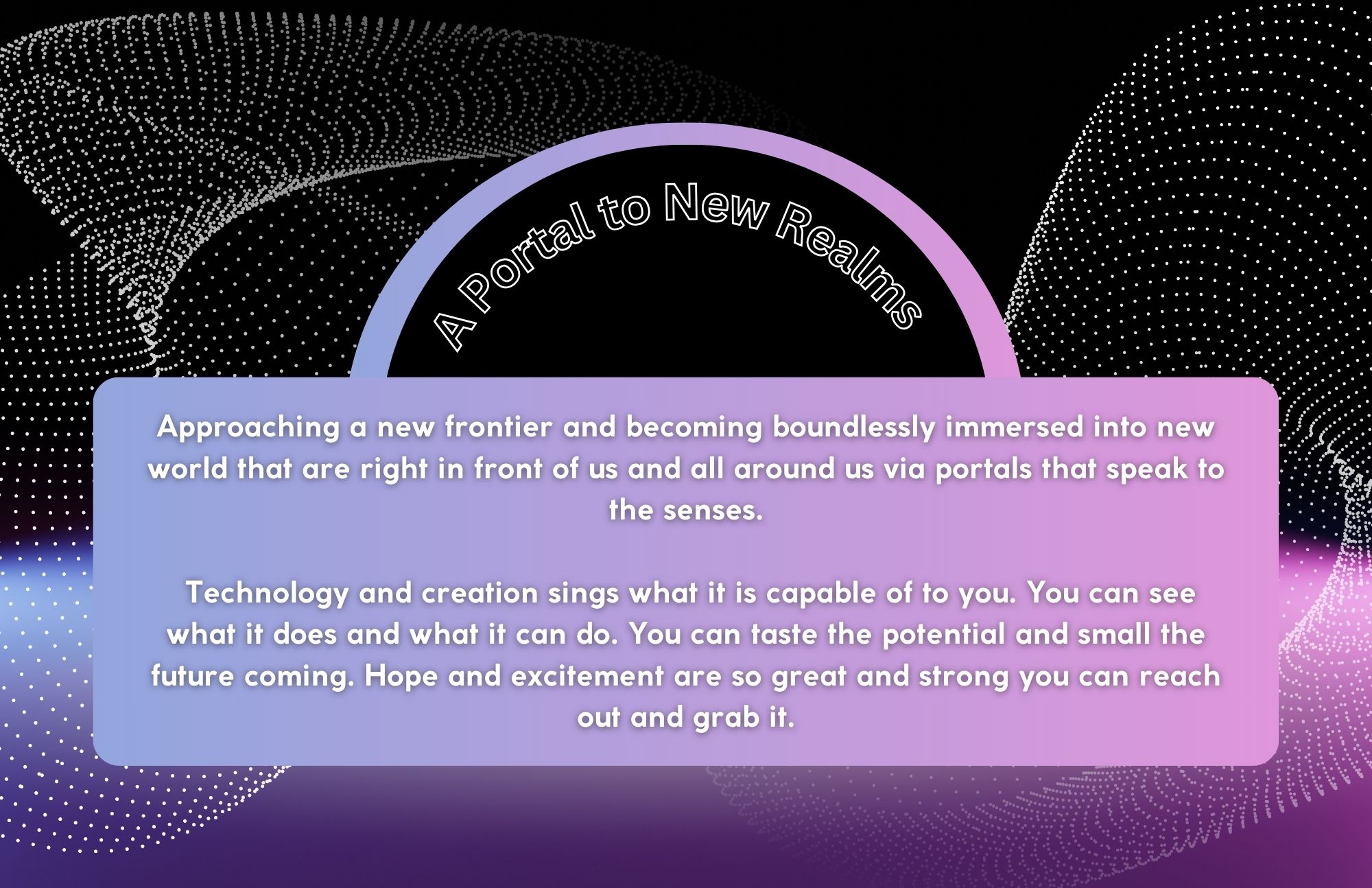 A Portal to New Realms

Approaching a new frontier and becoming boundlessly immersed into new world that are right in front of us and all around us via portals that speak to the senses.

Technology and creation sings what it is capable of to you. You can see what it does and what it can do. You can taste the potential and small the future coming. Hope and excitement are so great and strong you can reach out and grab it.